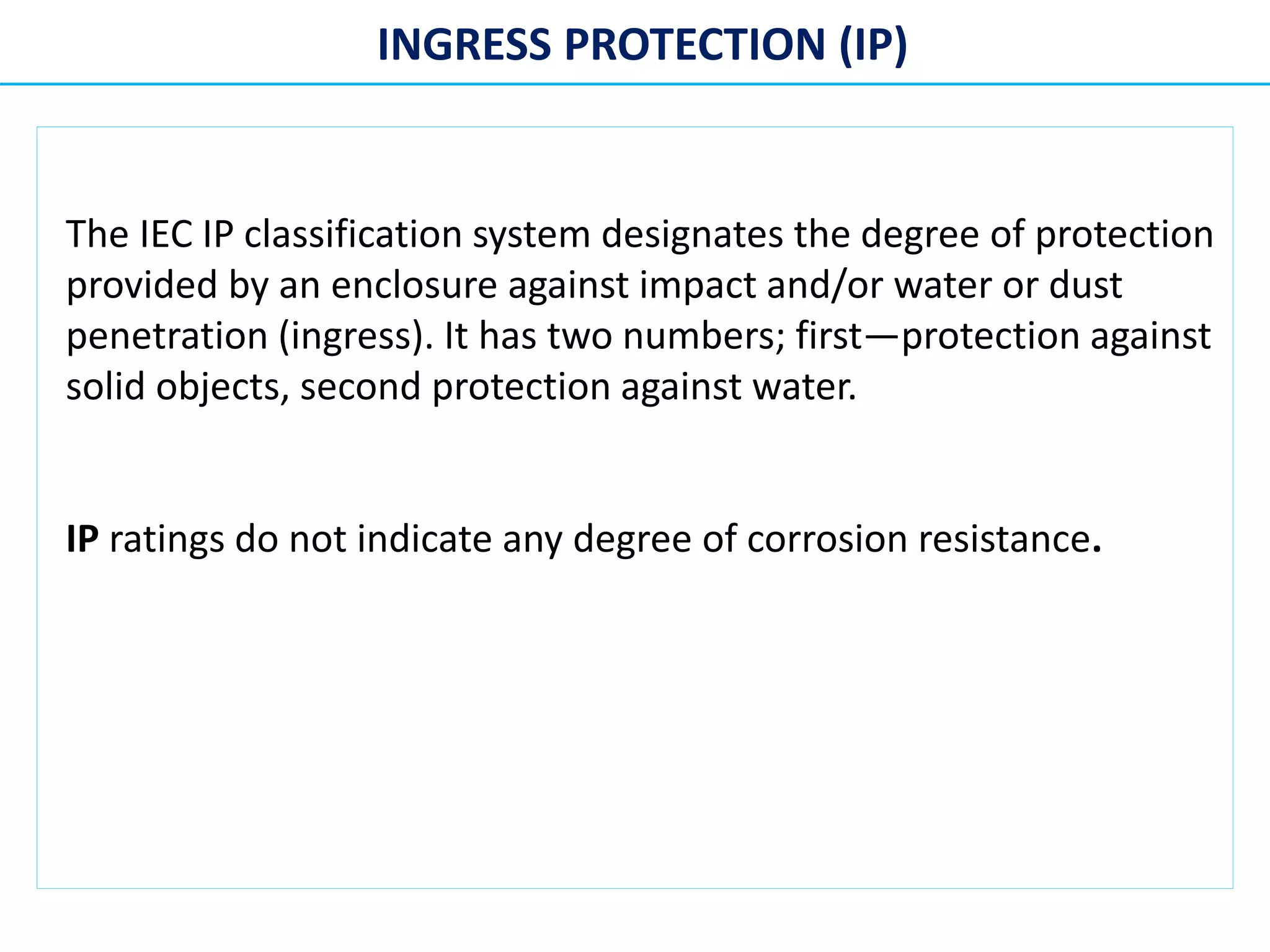 INGRESS PROTECTION (IP)

The IEC IP classification system designates the degree of protection provided by an enclosure against impact and/or water or dust penetration (ingress). It has two numbers; first—protection against solid objects, second protection against water.

IP ratings do not indicate any degree of corrosion resistance.